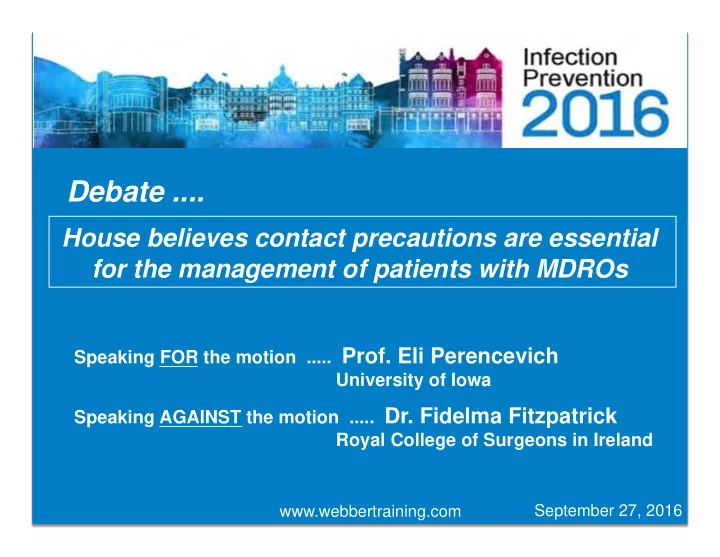 Infection Prevention 2016

Debate ....

House believes contact precautions are essential for the management of patients with MDROs

Speaking FOR the motion ..... Prof. Eli Perencevich
University of Iowa

Speaking AGAINST the motion ..... Dr. Fidelma Fitzpatrick
Royal College of Surgeons in Ireland

www.webbertraining.com

September 27, 2016